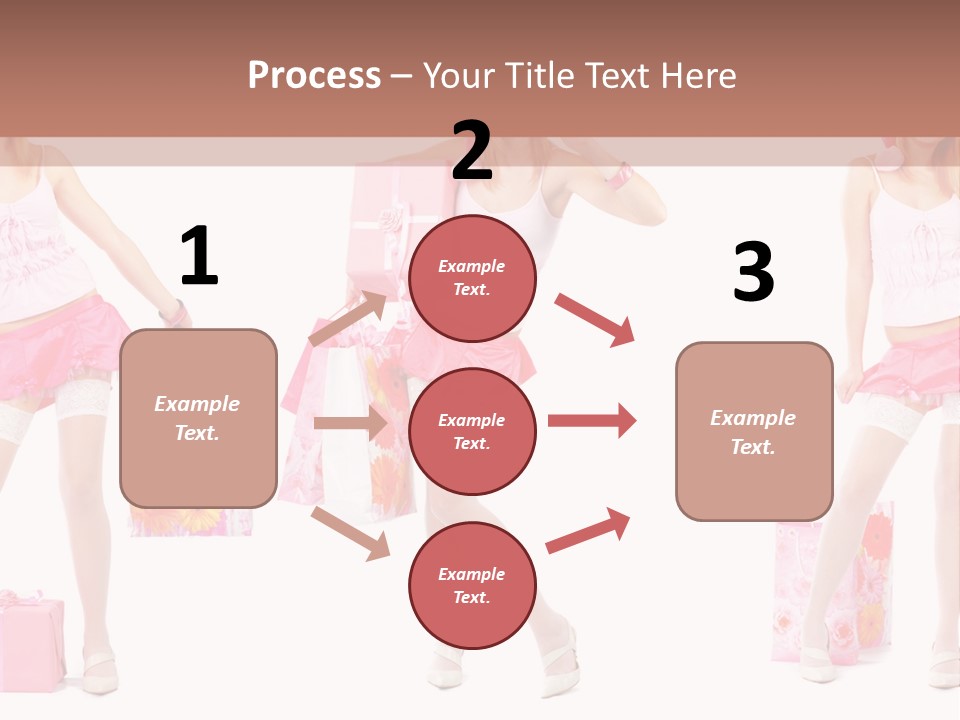 Process – Your Title Text Here

1

Example Text.

2

Example Text.

Example Text.

Example Text.

3

Example Text.